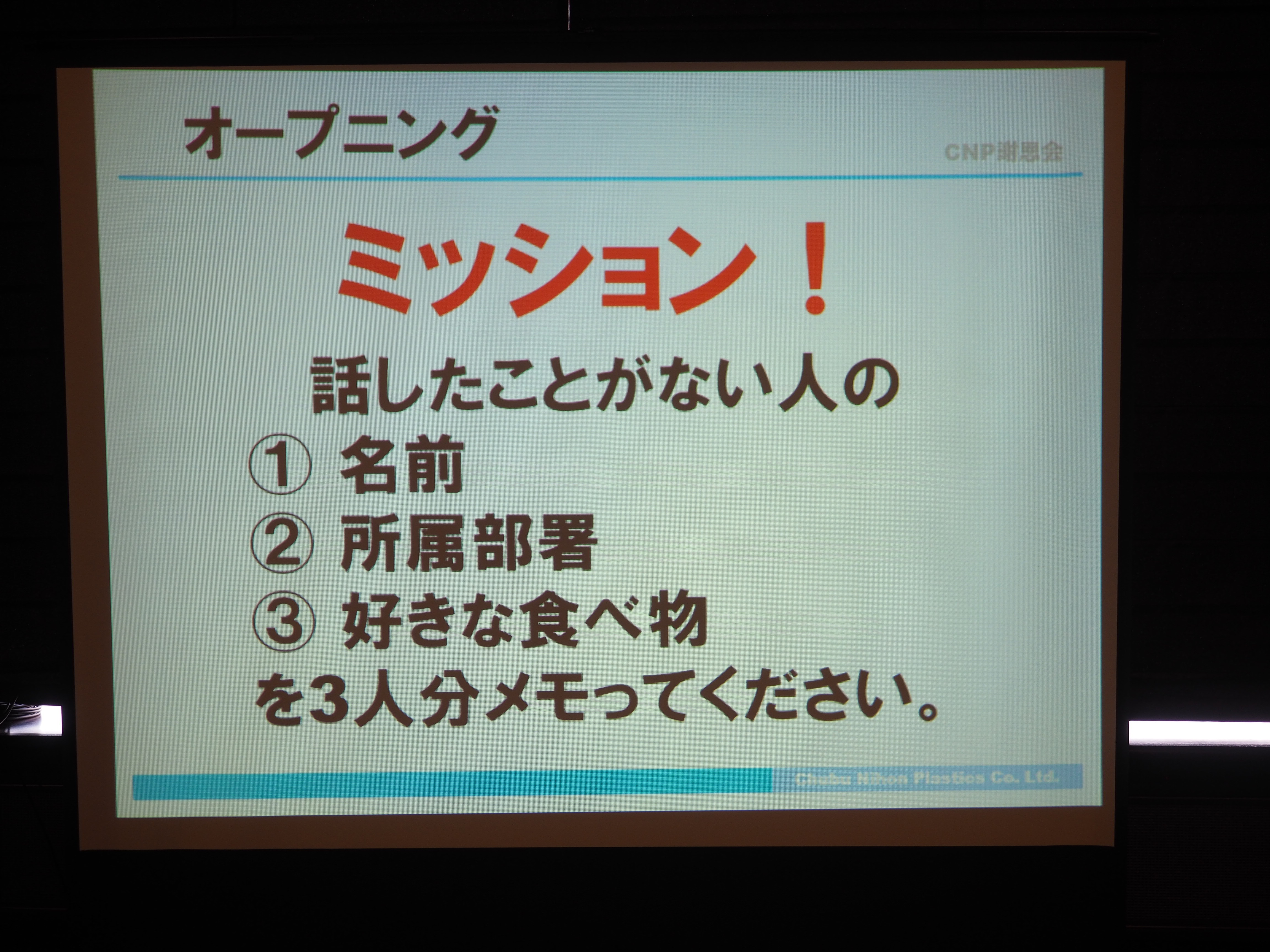 オープニング

CNP謝恩会

ミッション！

話したことがない人の

① 名前

② 所属部署

③ 好きな食べ物

を3人分メモってください。

Chubu Nihon Plastics Co. Ltd.